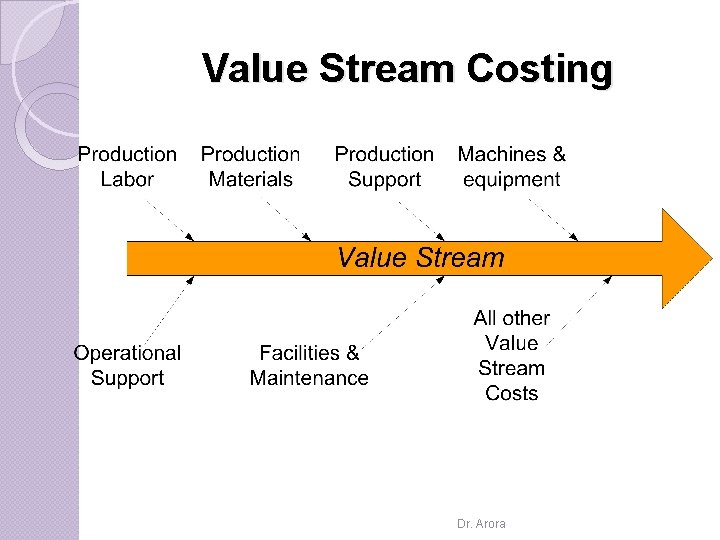 Value Stream Costing

Production Labor

Production Materials

Production Support

Machines & equipment

Value Stream

Operational Support

Facilities & Maintenance

All other Value Stream Costs

Dr. Arora